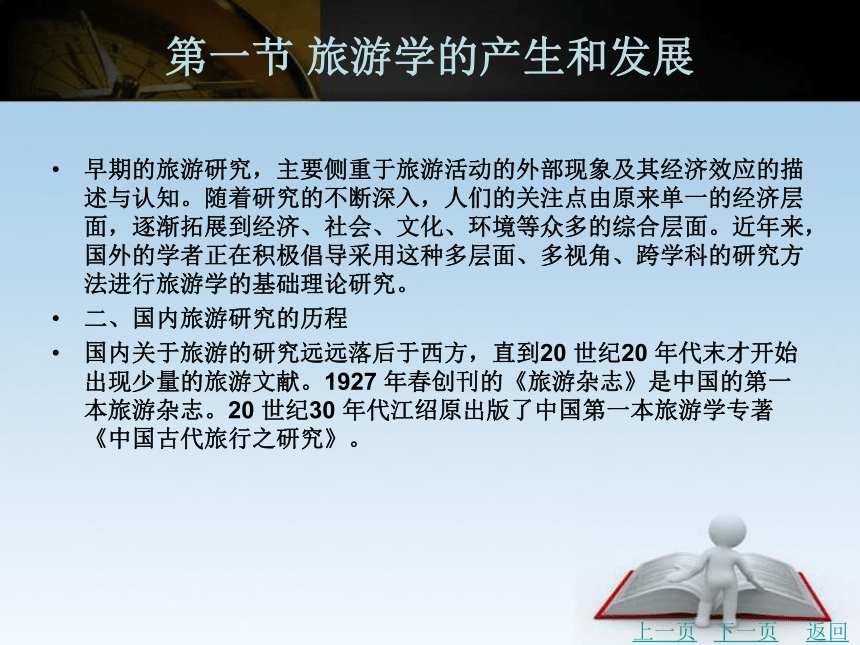 第一节 旅游学的产生和发展

• 早期的旅游研究，主要侧重于旅游活动的外部现象及其经济效应的描述与认知。随着研究的不断深入，人们的关注点由原来单一的经济层面，逐渐拓展到经济、社会、文化、环境等众多的综合层面。近年来，国外的学者正在积极倡导采用这种多层面、多视角、跨学科的研究方法进行旅游学的基础理论研究。

• 二、国内旅游研究的历程

• 国内关于旅游的研究远远落后于西方，直到20 世纪20 年代末才开始出现少量的旅游文献。1927 年春创刊的《旅游杂志》是中国的第一本旅游杂志。20 世纪30 年代江绍原出版了中国第一本旅游学专著《中国古代旅行之研究》。

上一页 下一页 返回